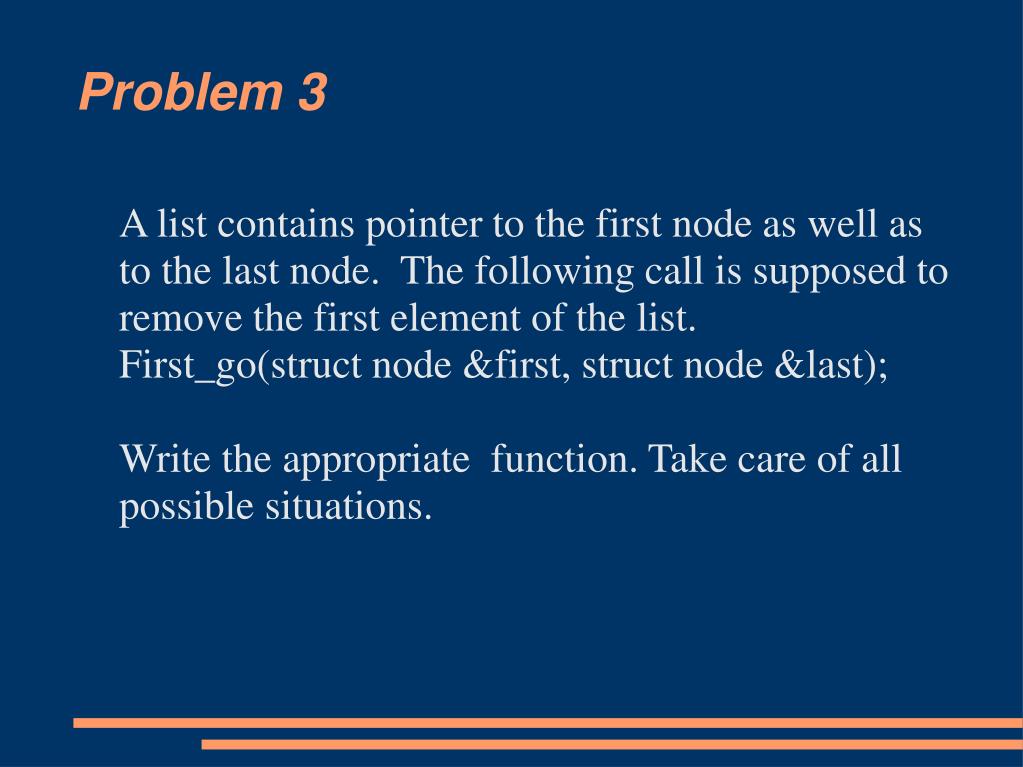 Problem 3

A list contains pointer to the first node as well as to the last node. The following call is supposed to remove the first element of the list.
First_go(struct node &first, struct node &last);

Write the appropriate function. Take care of all possible situations.